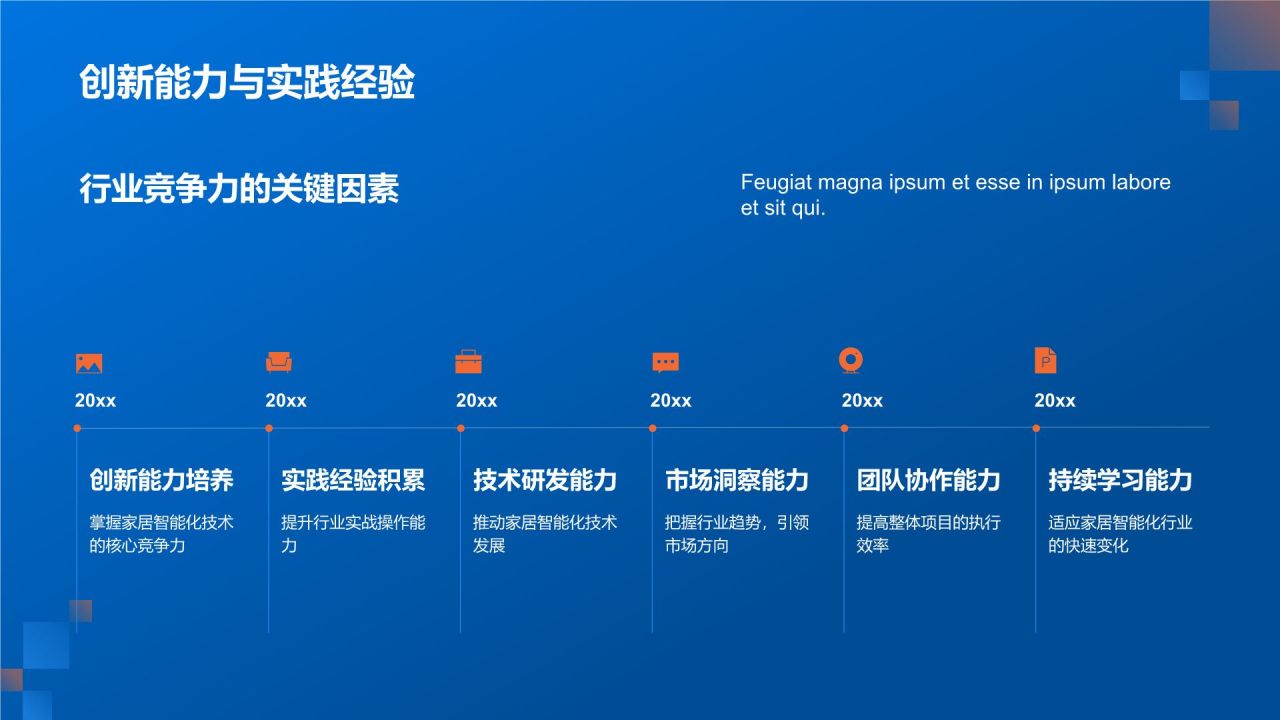 创新能力与实践经验

行业竞争力的关键因素

Feugiat magna ipsum et esse in ipsum labore et sit qui.

20xx

创新能力培养

掌握家居智能化技术的核心竞争力

20xx

实践经验积累

提升行业实战操作能力

20xx

技术研发能力

推动家居智能化技术发展

20xx

市场洞察能力

把握行业趋势，引领市场方向

20xx

团队协作能力

提高整体项目的执行效率

20xx

持续学习能力

适应家居智能化行业的快速变化